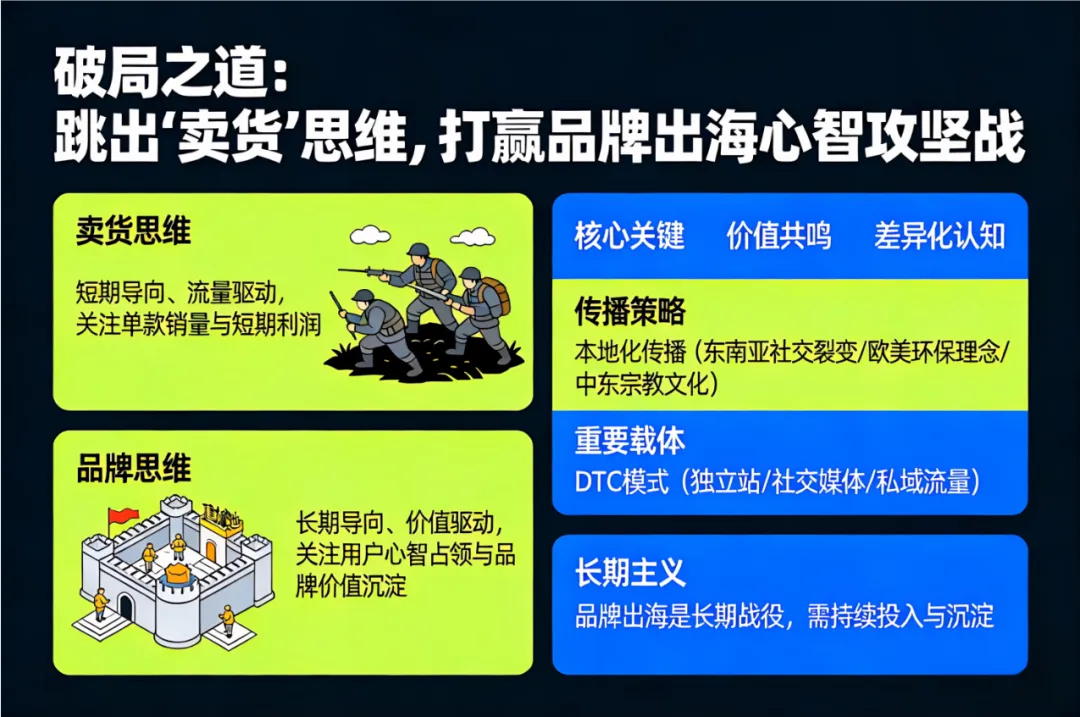 破局之道：
跳出‘卖货’思维，打赢品牌出海心智攻坚战

卖货思维

短期导向、流量驱动，关注单款销量与短期利润

品牌思维

长期导向、价值驱动，关注用户心智占领与品牌价值沉淀

核心关键　价值共鸣　差异化认知

传播策略

本地化传播（东南亚社交裂变/欧美环保理念/中东宗教文化）

重要载体

DTC模式（独立站/社交媒体/私域流量）

长期主义

品牌出海是长期战役，需持续投入与沉淀